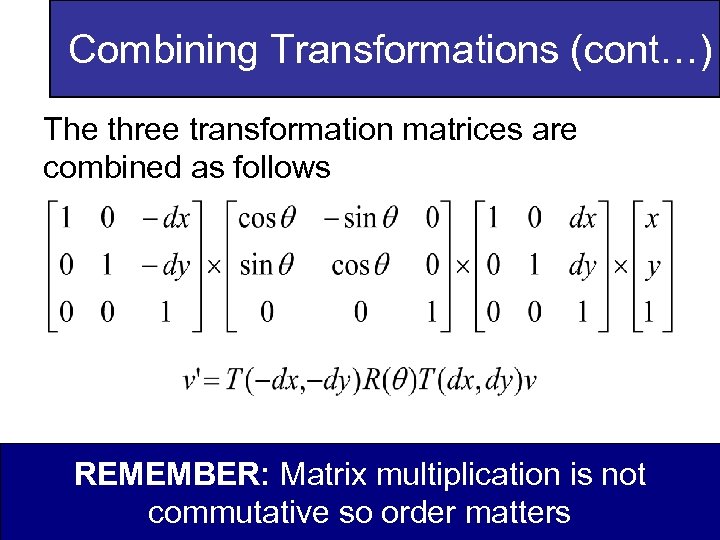 Combining Transformations (cont…)

The three transformation matrices are combined as follows

$\begin{bmatrix} 1 & 0 & -dx \\ 0 & 1 & -dy \\ 0 & 0 & 1 \end{bmatrix} \times \begin{bmatrix} \cos\theta & -\sin\theta & 0 \\ \sin\theta & \cos\theta & 0 \\ 0 & 0 & 1 \end{bmatrix} \times \begin{bmatrix} 1 & 0 & dx \\ 0 & 1 & dy \\ 0 & 0 & 1 \end{bmatrix} \times \begin{bmatrix} x \\ y \\ 1 \end{bmatrix}$

$v' = T(-dx, -dy)R(\theta)T(dx, dy)v$

REMEMBER: Matrix multiplication is not commutative so order matters